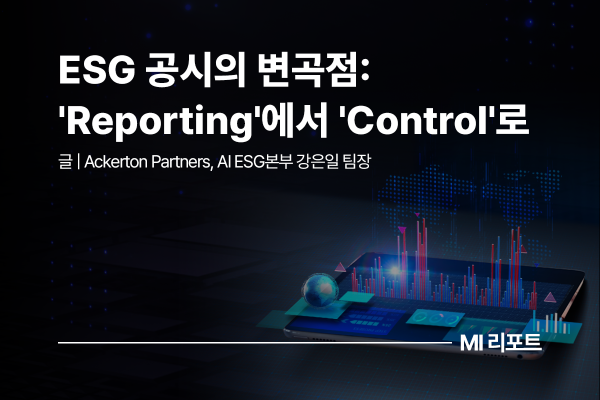 ESG 공시의 변곡점: 'Reporting'에서 'Control'로

글 | Ackerton Partners, AI ESG본부 강은일 팀장

MI 리포트